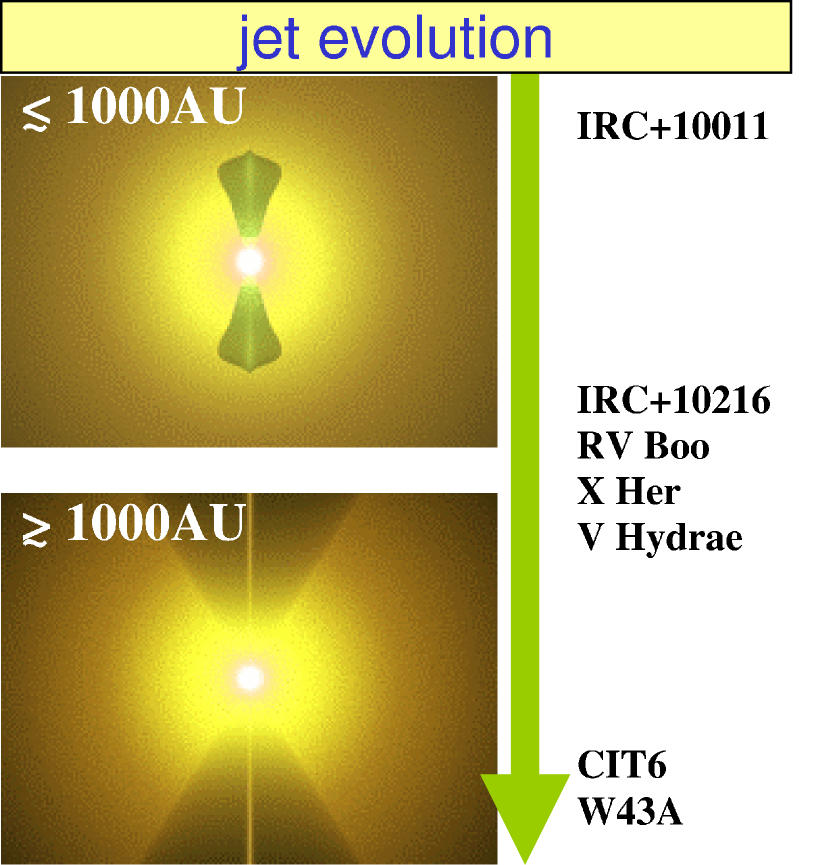 jet evolution

$\lesssim$ 1000AU

$\gtrsim$ 1000AU

IRC+10011

IRC+10216
RV Boo
X Her
V Hydrae

CIT6
W43A